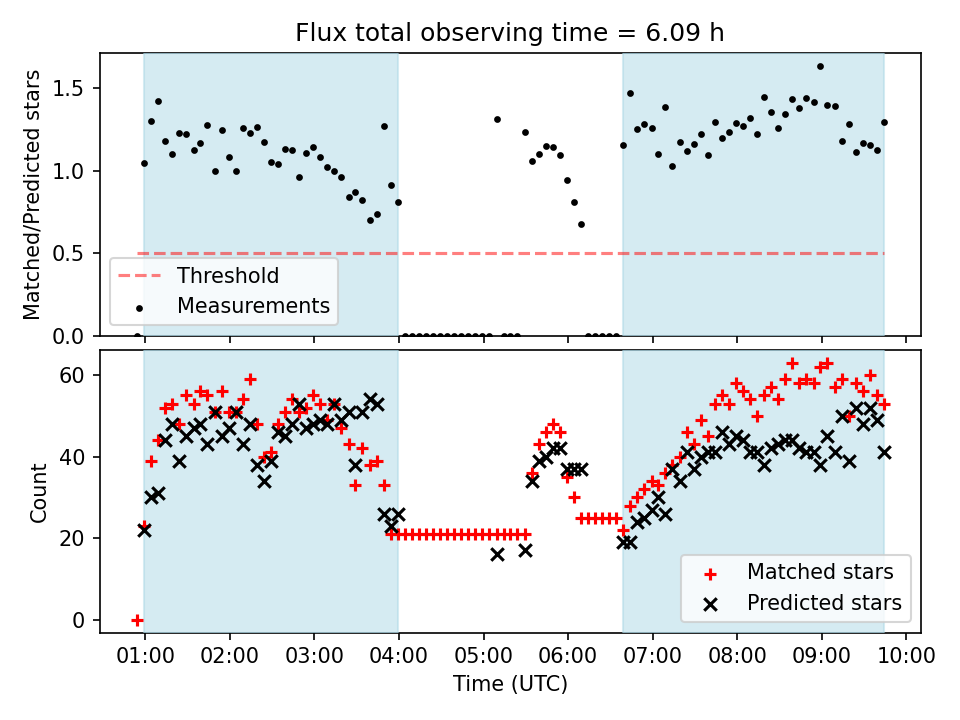 Flux total observing time = 6.09 h

Matched/Predicted stars

1.5
1.0
0.5
0.0

Threshold
Measurements

Count

60
40
20
0

Matched stars
Predicted stars

01:00 02:00 03:00 04:00 05:00 06:00 07:00 08:00 09:00 10:00

Time (UTC)